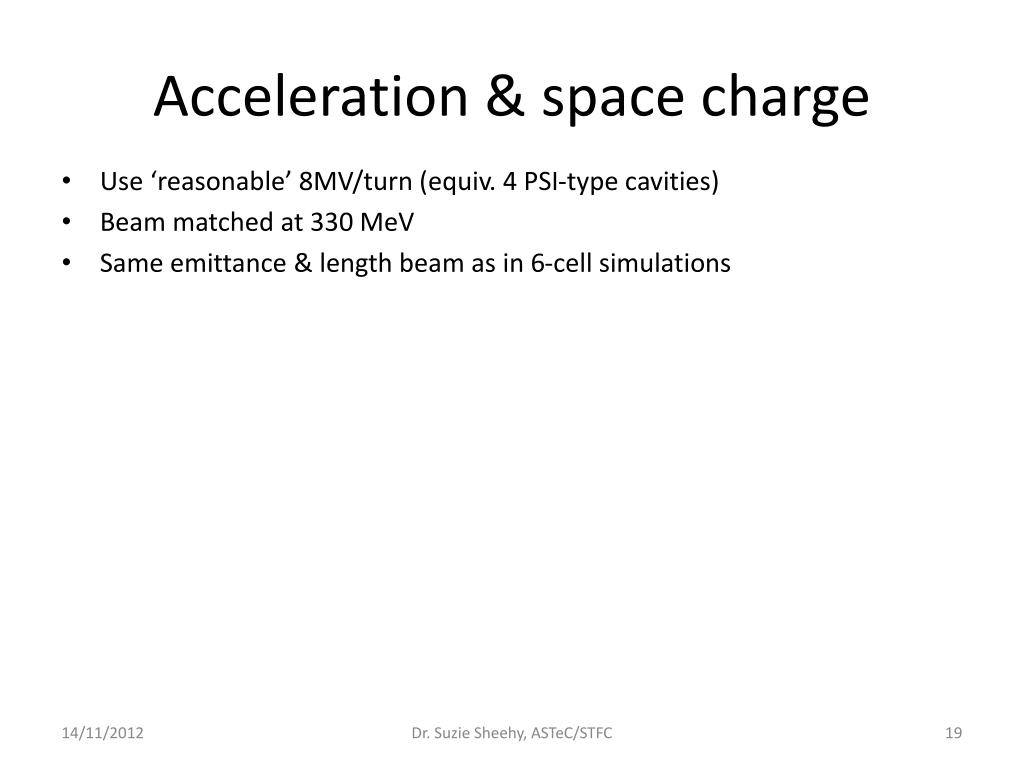 Acceleration & space charge

• Use ‘reasonable’ 8MV/turn (equiv. 4 PSI-type cavities)
• Beam matched at 330 MeV
• Same emittance & length beam as in 6-cell simulations

14/11/2012

Dr. Suzie Sheehy, ASTeC/STFC

19